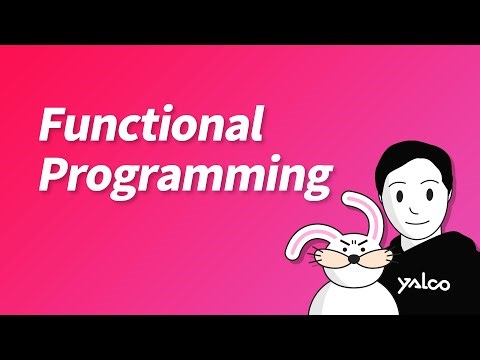 Functional Programming

yalco